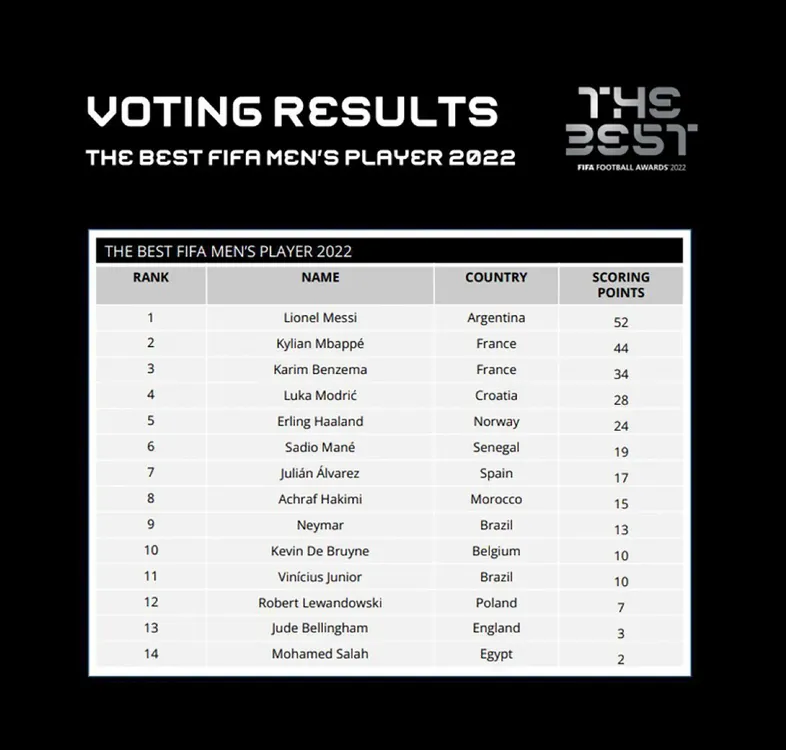 VOTING RESULTS

THE BEST FIFA MEN'S PLAYER 2022

THE BEST
FIFA FOOTBALL AWARDS 2022

THE BEST FIFA MEN'S PLAYER 2022

| RANK | NAME | COUNTRY | SCORING POINTS |
|---|---|---|---|
| 1 | Lionel Messi | Argentina | 52 |
| 2 | Kylian Mbappé | France | 44 |
| 3 | Karim Benzema | France | 34 |
| 4 | Luka Modrić | Croatia | 28 |
| 5 | Erling Haaland | Norway | 24 |
| 6 | Sadio Mané | Senegal | 19 |
| 7 | Julián Álvarez | Spain | 17 |
| 8 | Achraf Hakimi | Morocco | 15 |
| 9 | Neymar | Brazil | 13 |
| 10 | Kevin De Bruyne | Belgium | 10 |
| 11 | Vinícius Junior | Brazil | 10 |
| 12 | Robert Lewandowski | Poland | 7 |
| 13 | Jude Bellingham | England | 3 |
| 14 | Mohamed Salah | Egypt | 2 |